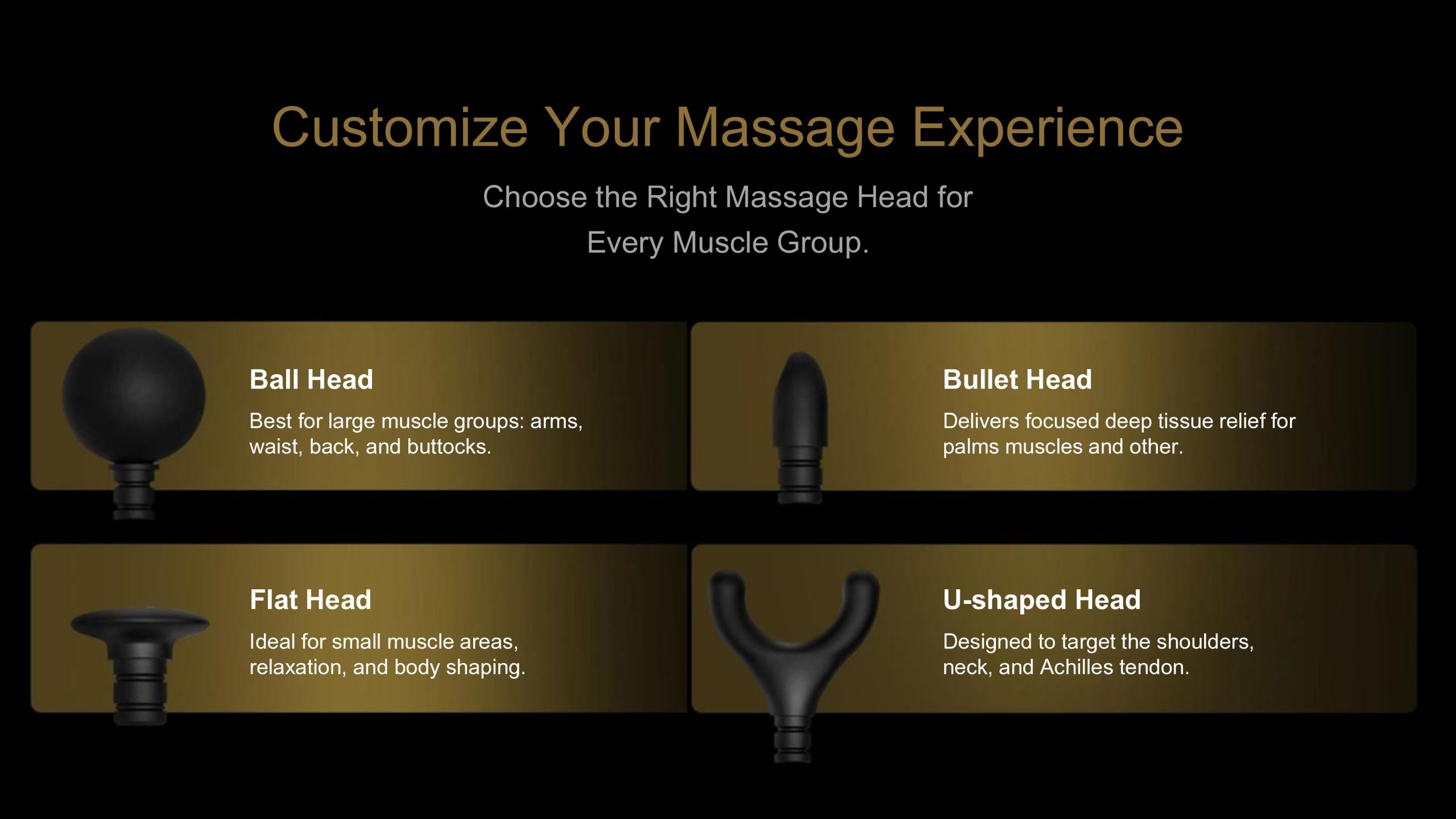 Customize Your Massage Experience

Choose the Right Massage Head for Every Muscle Group.

Ball Head

Best for large muscle groups: arms, waist, back, and buttocks.

Bullet Head

Delivers focused deep tissue relief for palms muscles and other.

Flat Head

Ideal for small muscle areas, relaxation, and body shaping.

U-shaped Head

Designed to target the shoulders, neck, and Achilles tendon.